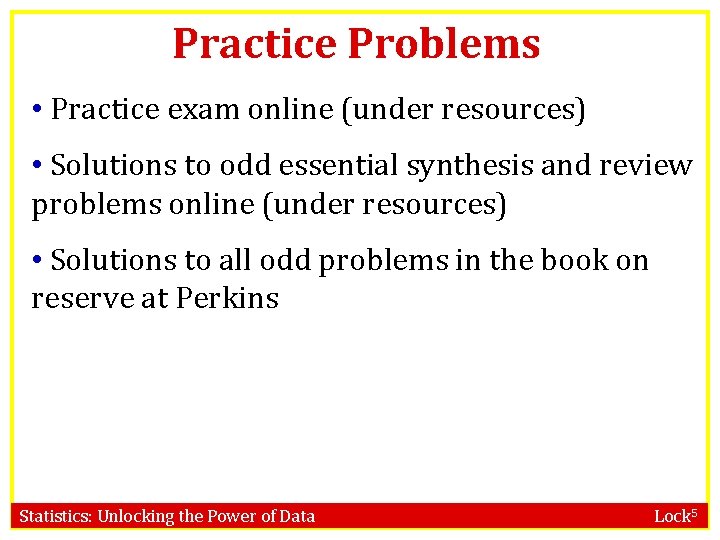 Practice Problems

• Practice exam online (under resources)

• Solutions to odd essential synthesis and review problems online (under resources)

• Solutions to all odd problems in the book on reserve at Perkins

Statistics: Unlocking the Power of Data

Lock$^5$